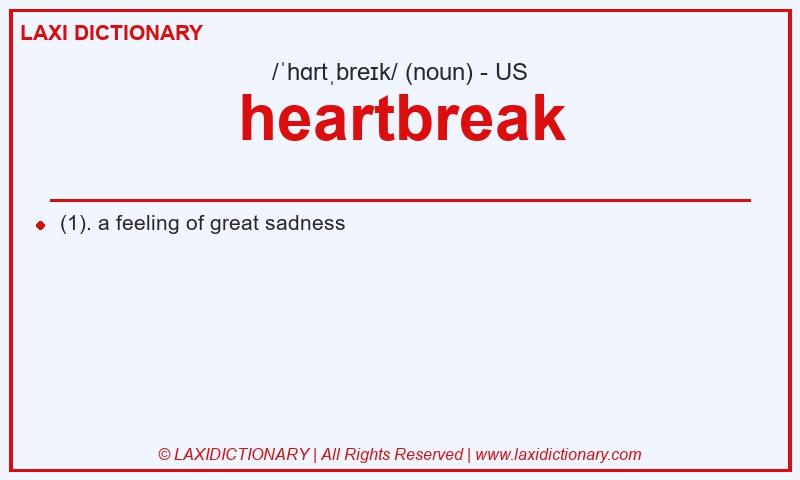 LAXI DICTIONARY

/ˈhɑrtˌbreɪk/ (noun) - US

heartbreak

(1). a feeling of great sadness

© LAXIDICTIONARY | All Rights Reserved | www.laxidictionary.com